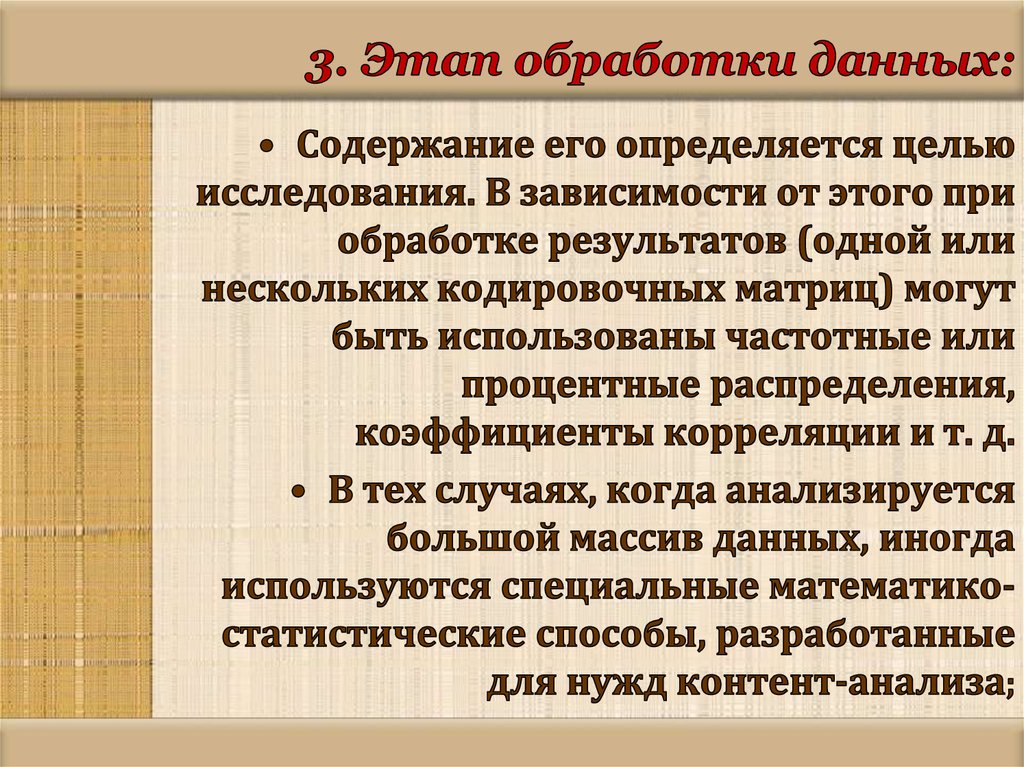 3. Этап обработки данных:

• Содержание его определяется целью исследования. В зависимости от этого при обработке результатов (одной или нескольких кодировочных матриц) могут быть использованы частотные или процентные распределения, коэффициенты корреляции и т. д.

• В тех случаях, когда анализируется большой массив данных, иногда используются специальные математико-статистические способы, разработанные для нужд контент-анализа;